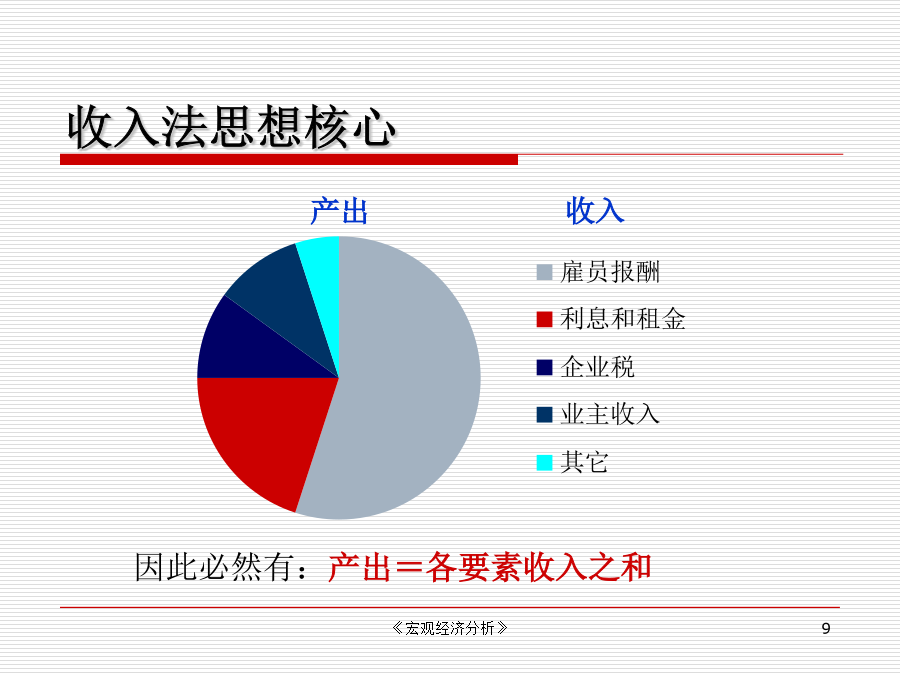 收入法思想核心

产出

收入

雇员报酬
利息和租金
企业税
业主收入
其它

因此必然有：产出＝各要素收入之和

《宏观经济分析》

9